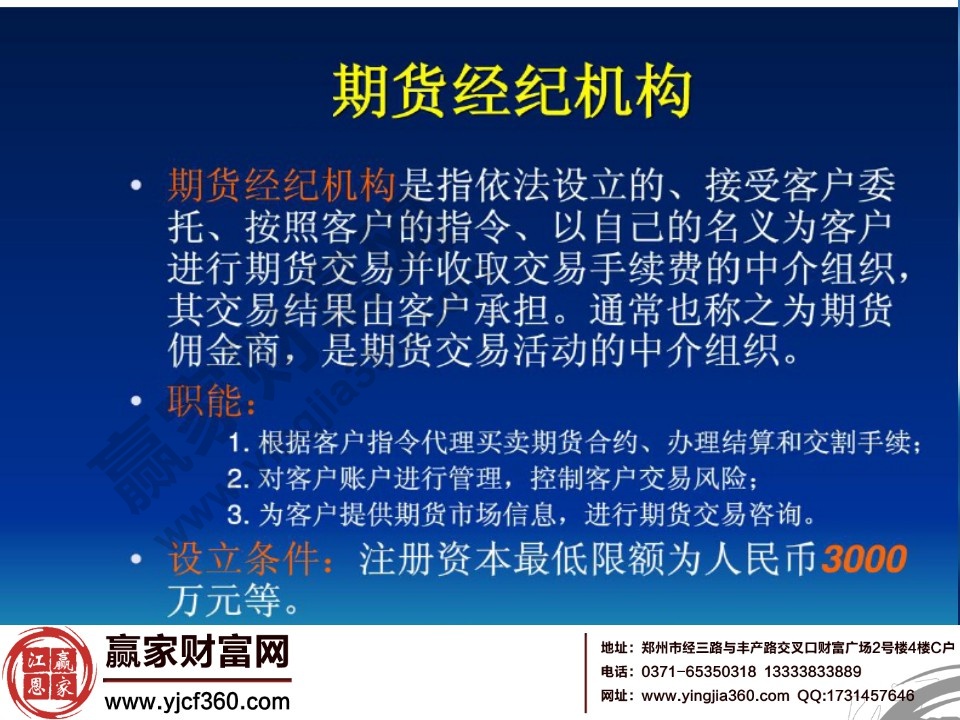 期货经纪机构

• 期货经纪机构是指依法设立的、接受客户委托、按照客户的指令、以自己的名义为客户进行期货交易并收取交易手续费的中介组织，其交易结果由客户承担。通常也称之为期货佣金商，是期货交易活动的中介组织。

• 职能：

1. 根据客户指令代理买卖期货合约、办理结算和交割手续；
2. 对客户账户进行管理，控制客户交易风险；
3. 为客户提供期货市场信息，进行期货交易咨询。

• 设立条件：注册资本最低限额为人民币3000万元等。

江恩 赢家

赢家财富网
www.yjcf360.com

地址：郑州市经三路与丰产路交叉口财富广场2号楼4楼C户
电话：0371-65350318 13333833889
网址：www.yingjia360.com QQ:1731457646